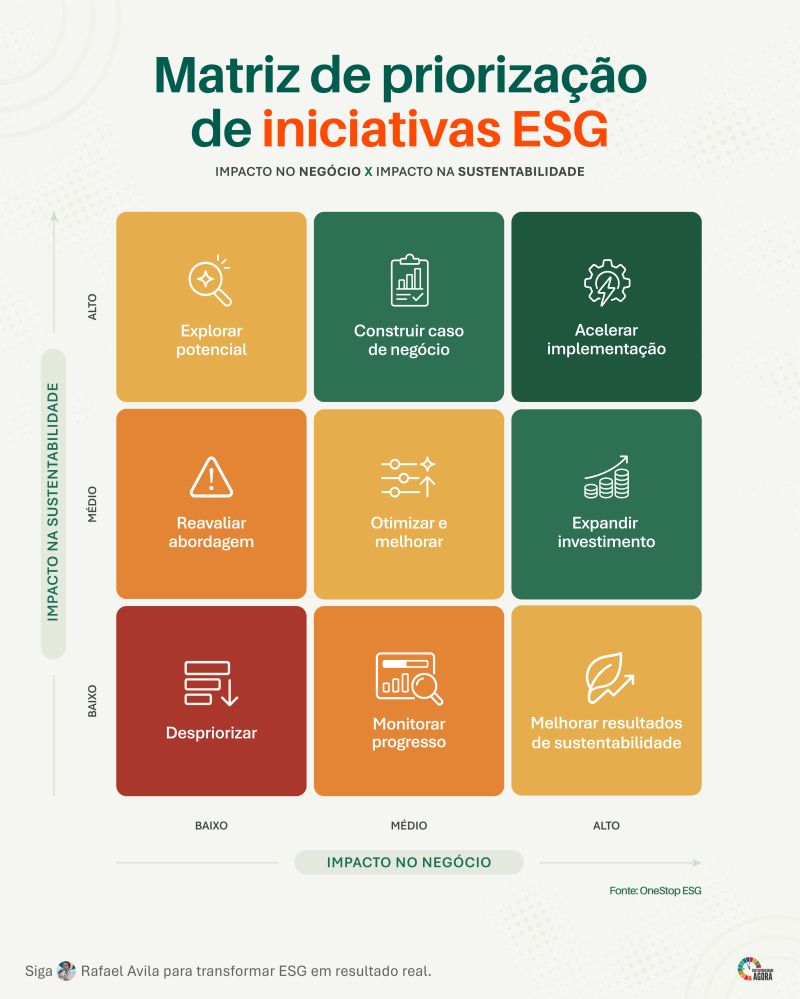 Matriz de priorização de iniciativas ESG

IMPACTO NO NEGÓCIO X IMPACTO NA SUSTENTABILIDADE

IMPACTO NA SUSTENTABILIDADE

ALTO

Explorar potencial

Construir caso de negócio

Acelerar implementação

MÉDIO

Reavaliar abordagem

Otimizar e melhorar

Expandir investimento

BAIXO

Despriorizar

Monitorar progresso

Melhorar resultados de sustentabilidade

BAIXO

MÉDIO

ALTO

IMPACTO NO NEGÓCIO

Fonte: OneStop ESG

Siga Rafael Avila para transformar ESG em resultado real.

AGORA